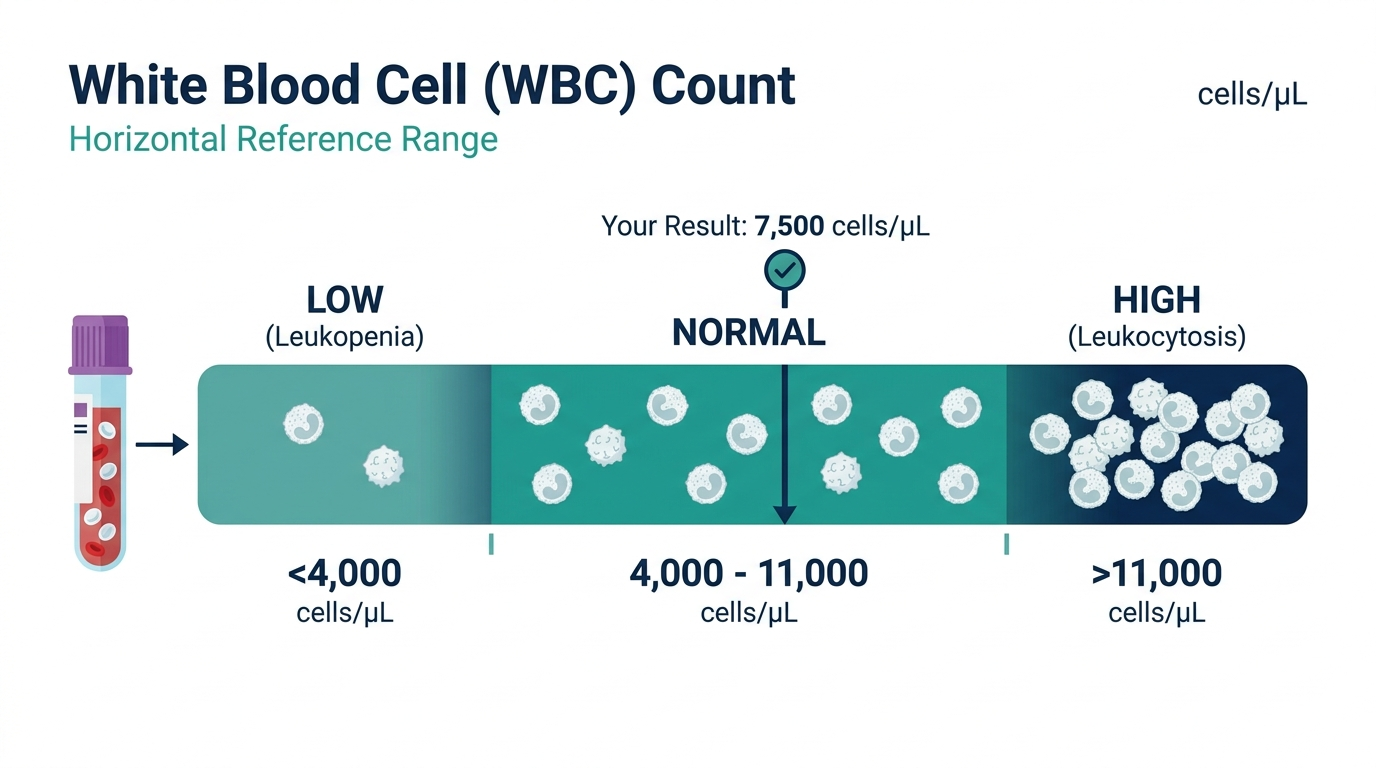 White Blood Cell (WBC) Count

cells/μL

Horizontal Reference Range

Your Result: 7,500 cells/μL

LOW
(Leukopenia)

NORMAL

HIGH
(Leukocytosis)

<4,000
cells/μL

4,000 - 11,000
cells/μL

>11,000
cells/μL